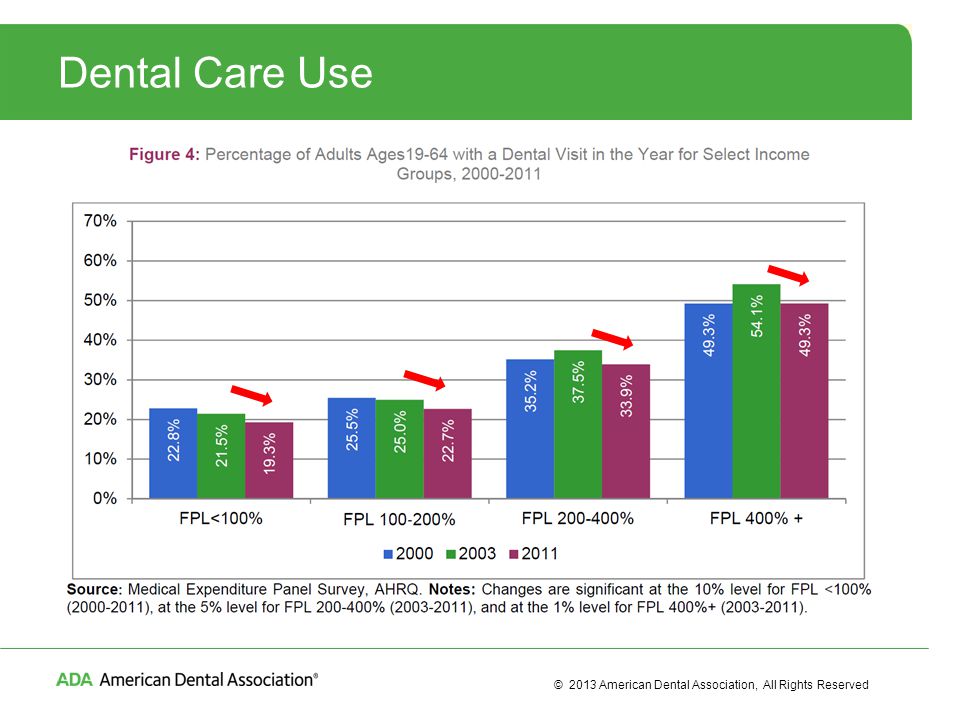 Dental Care Use

Figure 4: Percentage of Adults Ages19-64 with a Dental Visit in the Year for Select Income Groups, 2000-2011

70%
60%
50%
40%
30%
20%
10%
0%

22.8%
21.5%
19.3%
25.5%
25.0%
22.7%
35.2%
37.5%
33.9%
49.3%
54.1%
49.3%

FPL<100%
FPL 100-200%
FPL 200-400%
FPL 400% +

2000
2003
2011

Source: Medical Expenditure Panel Survey, AHRQ. Notes: Changes are significant at the 10% level for FPL <100% (2000-2011), at the 5% level for FPL 200-400% (2003-2011), and at the 1% level for FPL 400%+ (2003-2011).

ADA American Dental Association®

© 2013 American Dental Association, All Rights Reserved